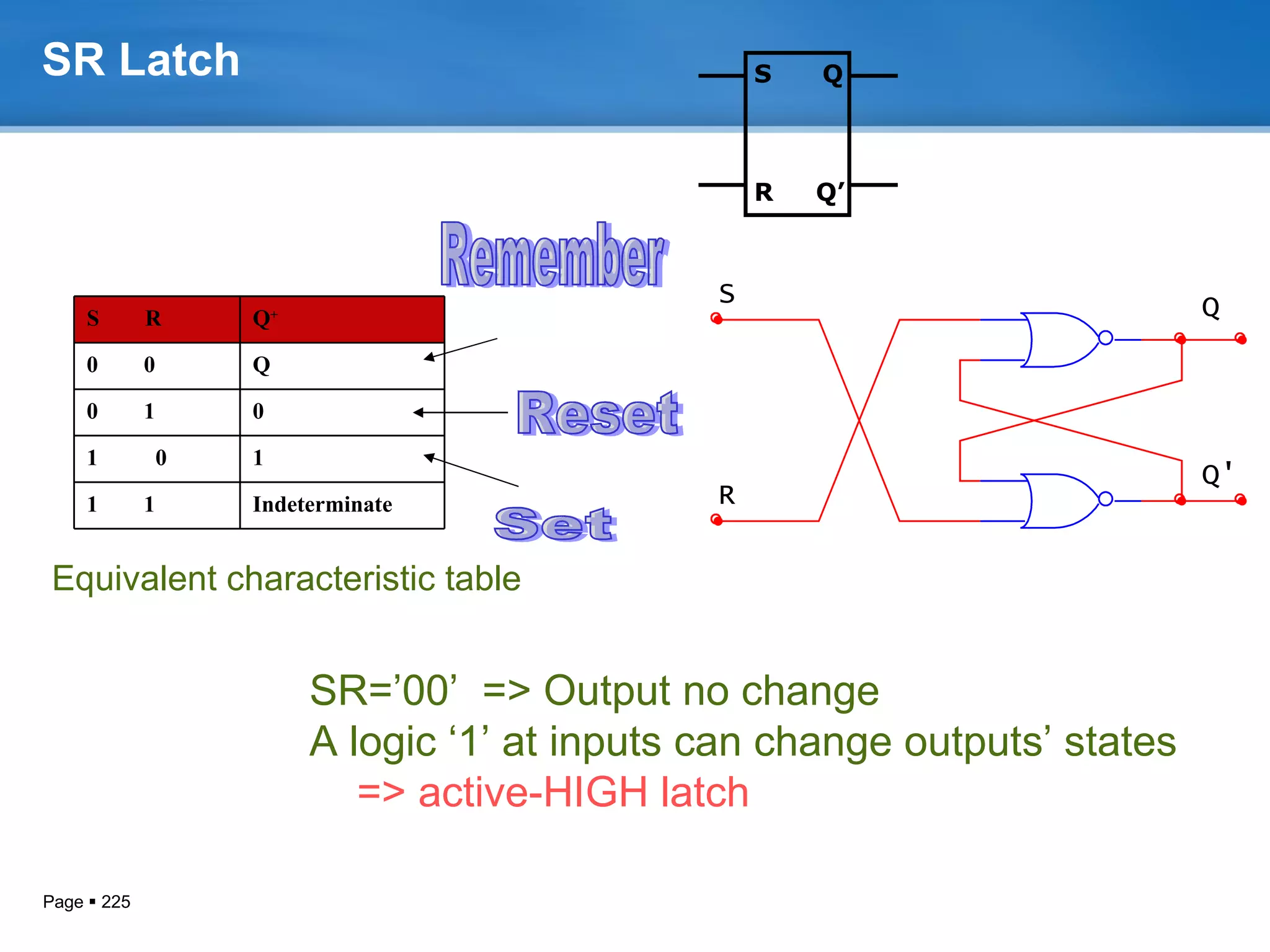 SR Latch

S Q
R Q'

Remember

| S R | $Q^+$ |
|---|---|
| 0 0 | Q |
| 0 1 | 0 |
| 1 0 | 1 |
| 1 1 | Indeterminate |

Reset

Set

S
R
Q
Q'

Equivalent characteristic table

SR='00' => Output no change
A logic '1' at inputs can change outputs' states
=> active-HIGH latch

Page ▪ 225